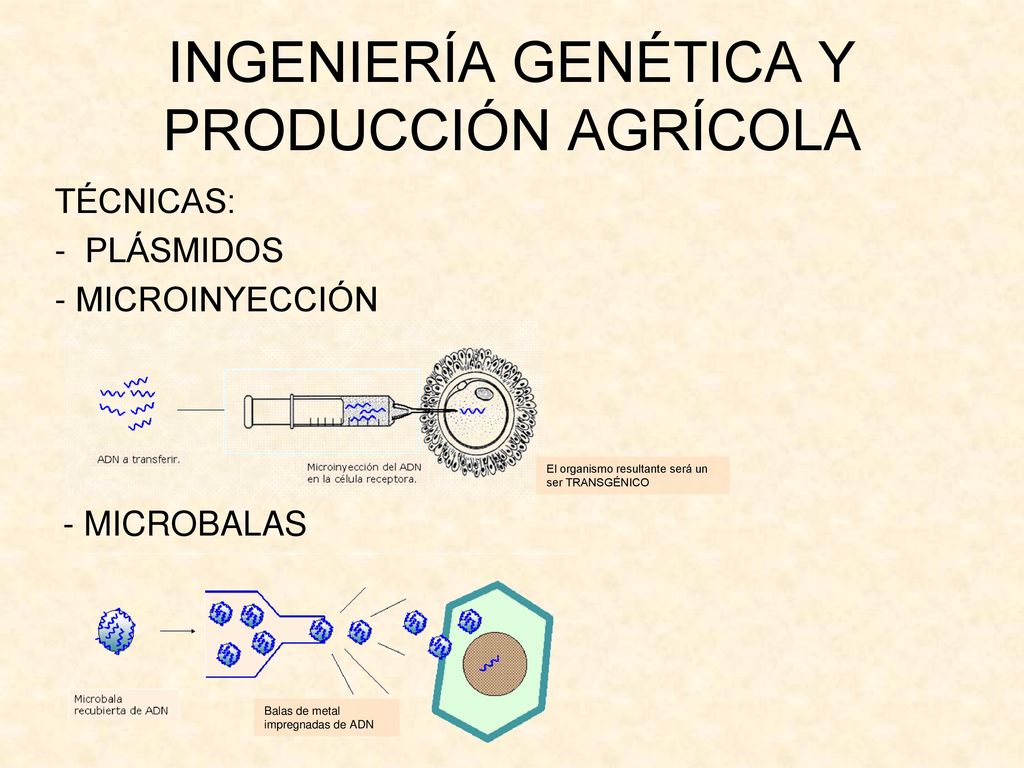 INGENIERÍA GENÉTICA Y PRODUCCIÓN AGRÍCOLA

TÉCNICAS:
- PLÁSMIDOS
- MICROINYECCIÓN

ADN a transferir.

Microinyección del ADN en la célula receptora.

El organismo resultante será un ser TRANSGÉNICO

- MICROBALAS

Microbala recubierta de ADN

Balas de metal impregnadas de ADN